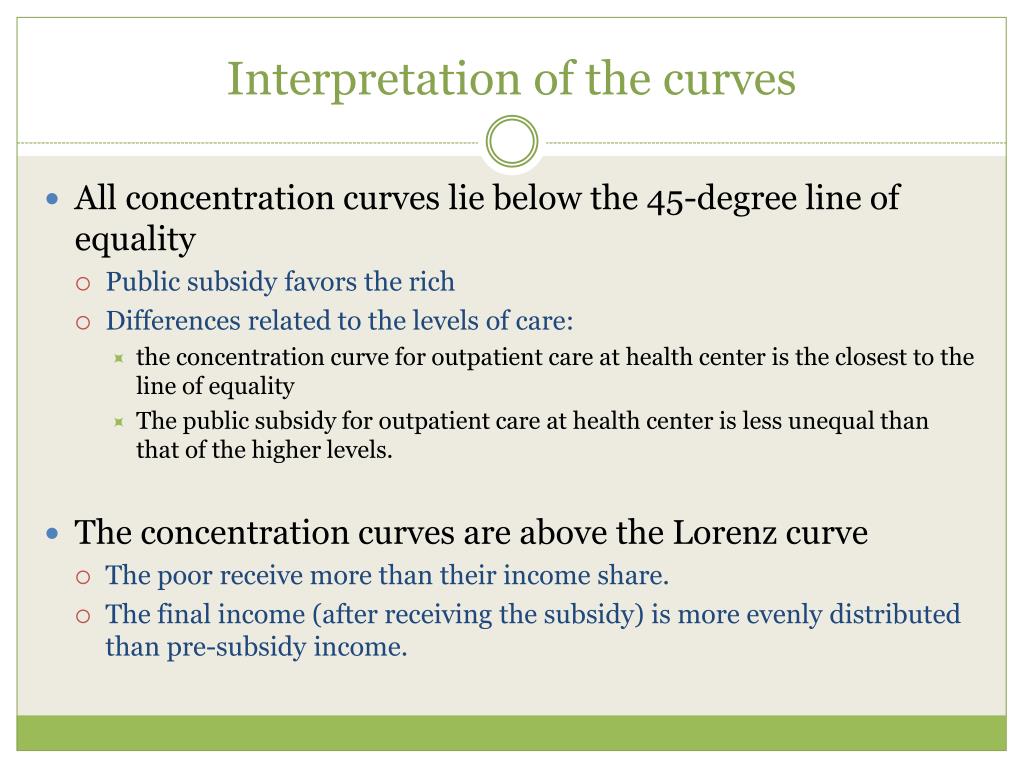 Interpretation of the curves

All concentration curves lie below the 45-degree line of equality

Public subsidy favors the rich

Differences related to the levels of care:

the concentration curve for outpatient care at health center is the closest to the line of equality

The public subsidy for outpatient care at health center is less unequal than that of the higher levels.

The concentration curves are above the Lorenz curve

The poor receive more than their income share.

The final income (after receiving the subsidy) is more evenly distributed than pre-subsidy income.